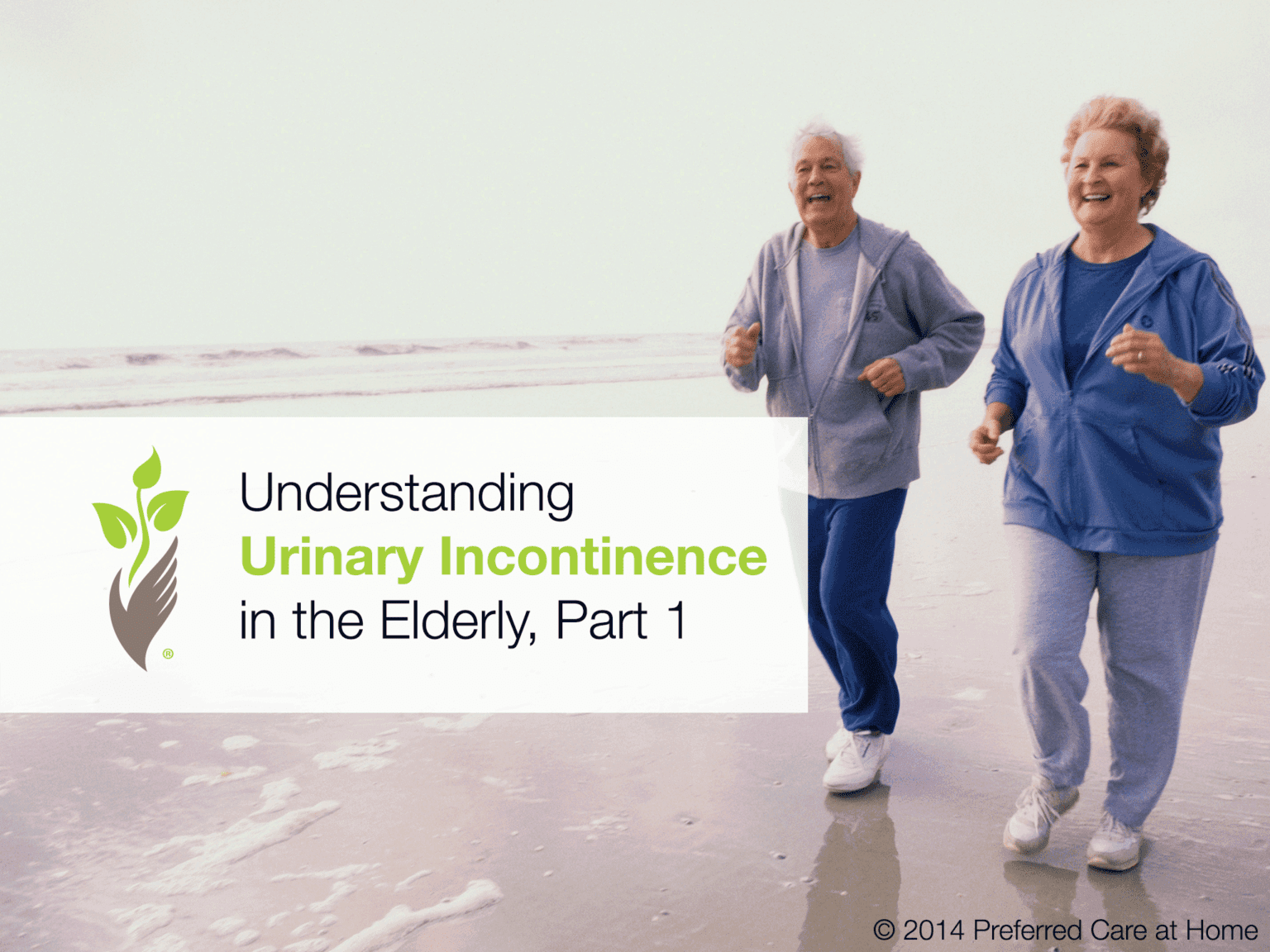 ®

Understanding
Urinary Incontinence
in the Elderly, Part 1

© 2014 Preferred Care at Home